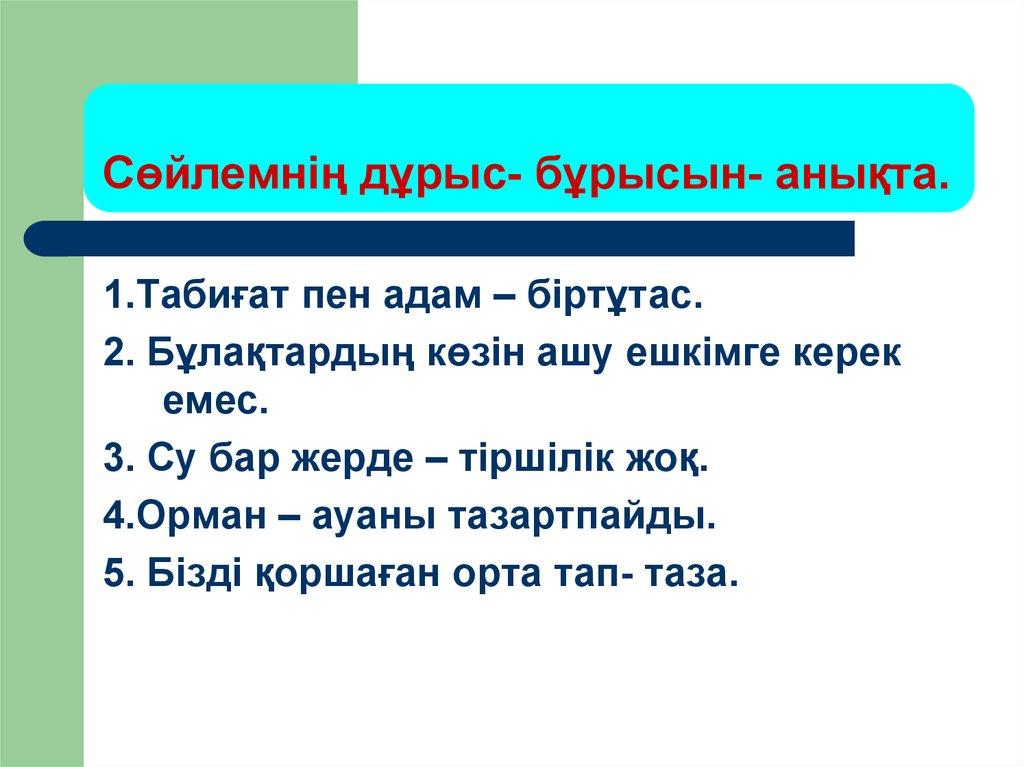 Сөйлемнің дұрыс- бұрысын- анықта.

1.Табиғат пен адам – біртұтас.

2. Бұлақтардың көзін ашу ешкімге керек емес.

3. Су бар жерде – тіршілік жоқ.

4.Орман – ауаны тазартпайды.

5. Бізді қоршаған орта тап- таза.